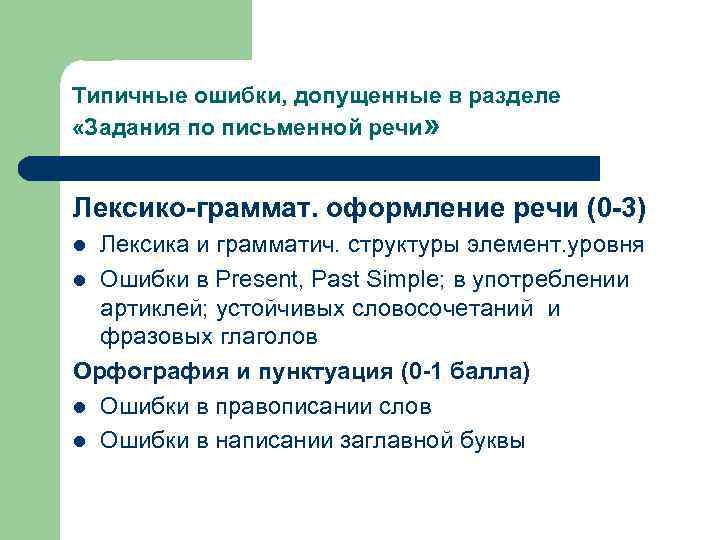 Типичные ошибки, допущенные в разделе «Задания по письменной речи»

Лексико-граммат. оформление речи (0-3)

- Лексика и грамматич. структуры элемент.уровня
- Ошибки в Present, Past Simple; в употреблении артиклей; устойчивых словосочетаний и фразовых глаголов

Орфография и пунктуация (0-1 балла)

- Ошибки в правописании слов
- Ошибки в написании заглавной буквы